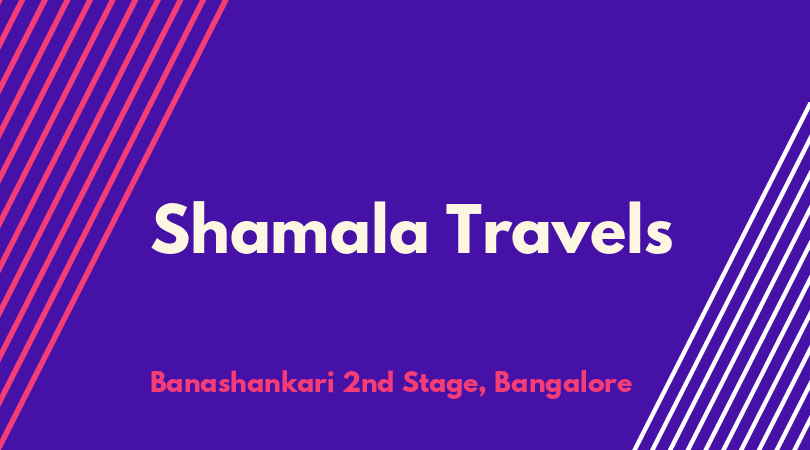 Shamala Travels

Banashankari 2nd Stage, Bangalore